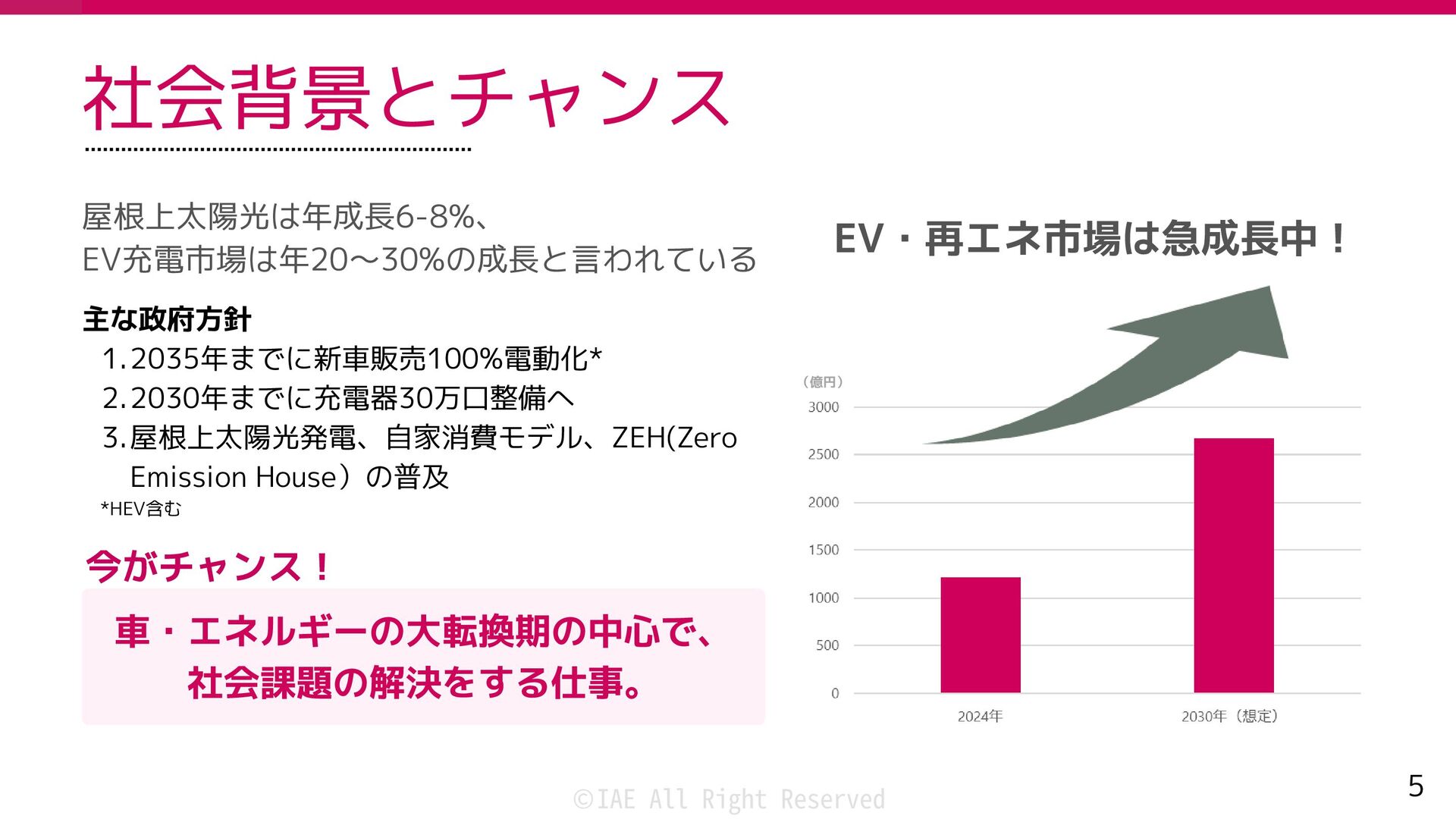 社会背景とチャンス

屋根上太陽光は年成長6-8%、
EV充電市場は年20〜30%の成長と言われている

主な政府方針
1. 2035年までに新車販売100%電動化*
2. 2030年までに充電器30万口整備へ
3. 屋根上太陽光発電、自家消費モデル、ZEH(Zero Emission House）の普及
*HEV含む

今がチャンス！

車・エネルギーの大転換期の中心で、
社会課題の解決をする仕事。

EV・再エネ市場は急成長中！

（億円）
3000
2500
2000
1500
1000
500
0
2024年
2030年（想定）

©IAE All Right Reserved

5